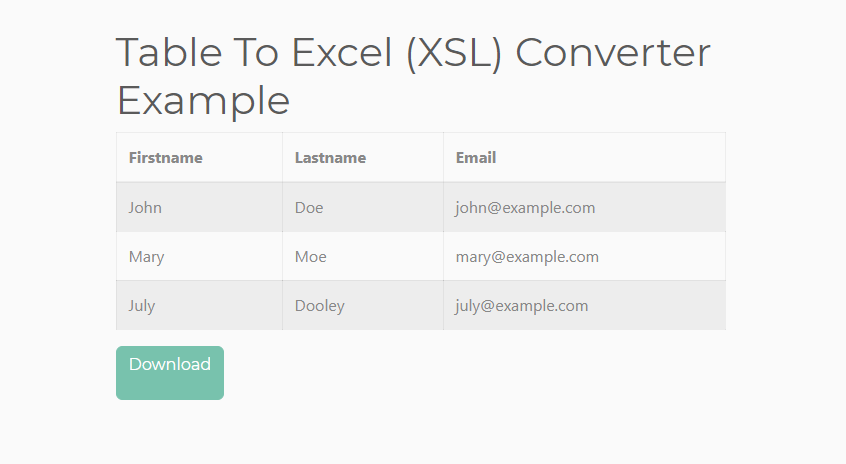 Table To Excel (XSL) Converter Example

| Firstname | Lastname | Email |
|---|---|---|
| John | Doe | john@example.com |
| Mary | Moe | mary@example.com |
| July | Dooley | july@example.com |

Download